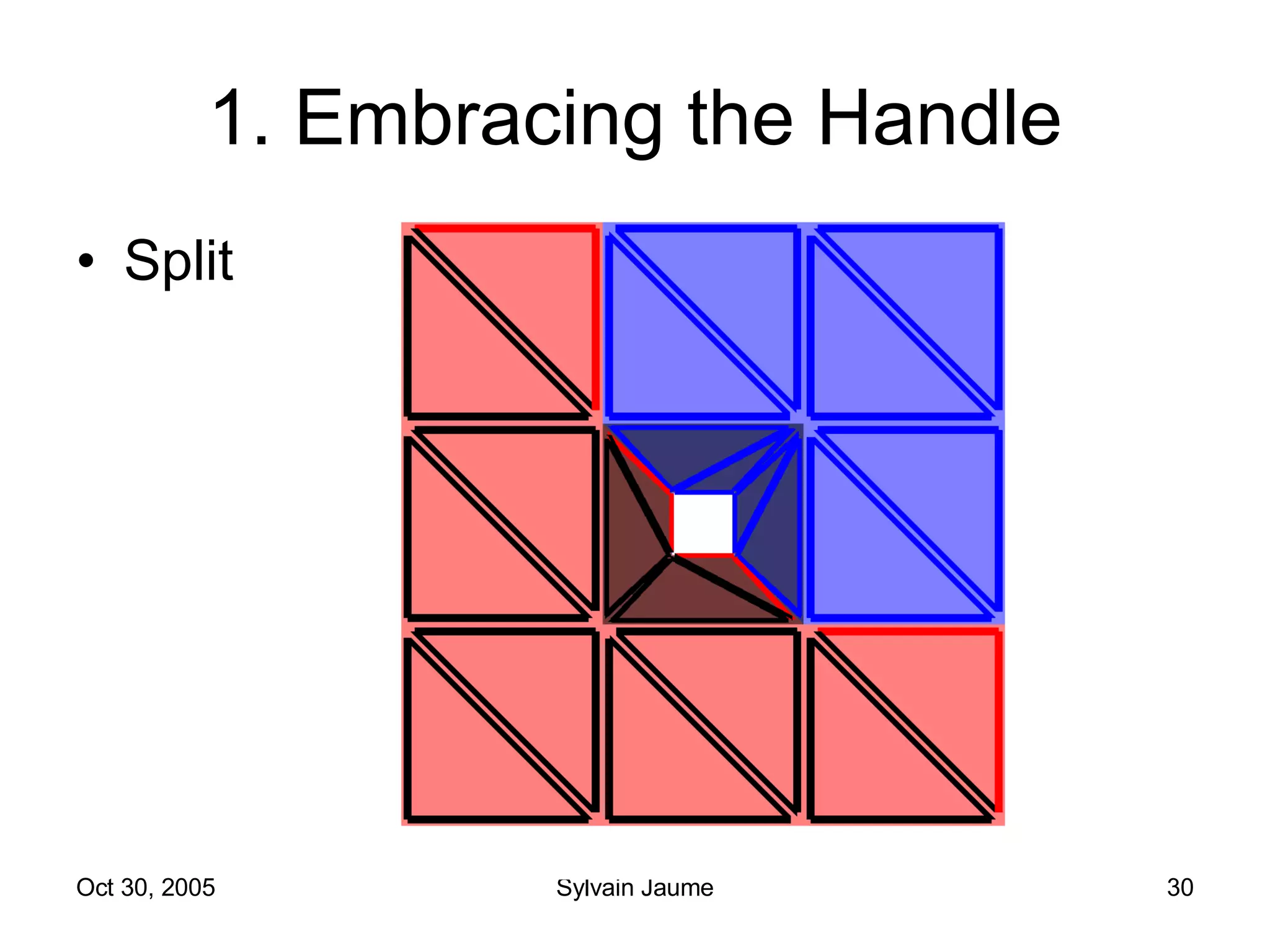 1. Embracing the Handle

• Split

Oct 30, 2005

Sylvain Jaume

30